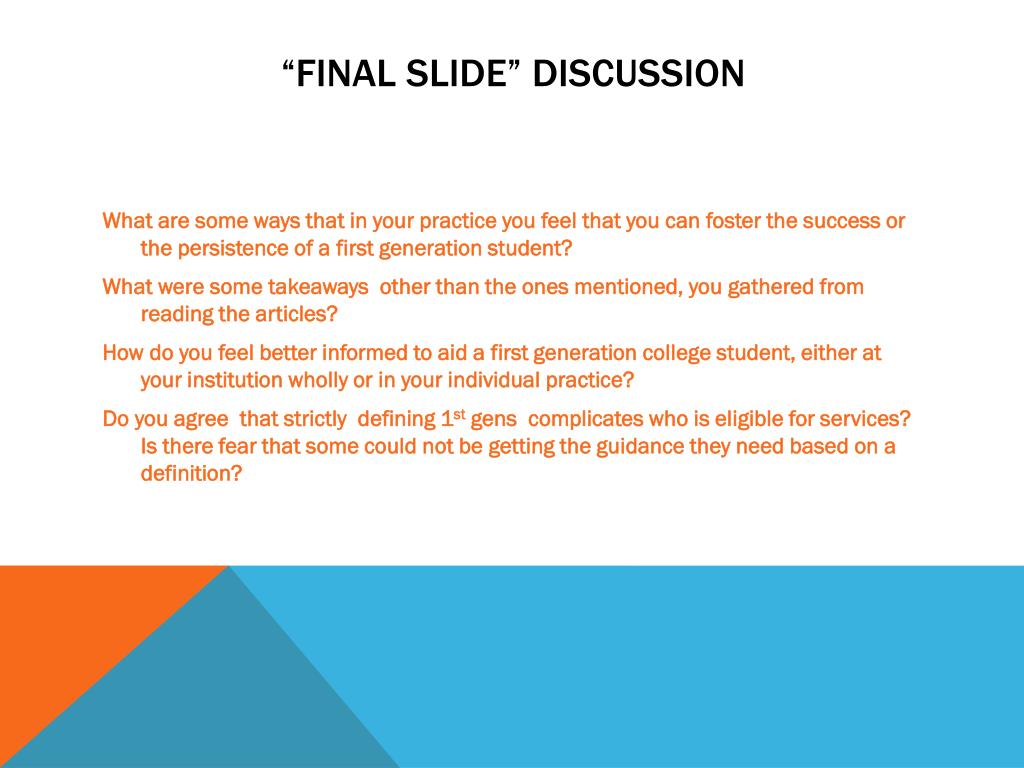 “FINAL SLIDE” DISCUSSION

What are some ways that in your practice you feel that you can foster the success or the persistence of a first generation student?

What were some takeaways other than the ones mentioned, you gathered from reading the articles?

How do you feel better informed to aid a first generation college student, either at your institution wholly or in your individual practice?

Do you agree that strictly defining 1$^{st}$ gens complicates who is eligible for services? Is there fear that some could not be getting the guidance they need based on a definition?